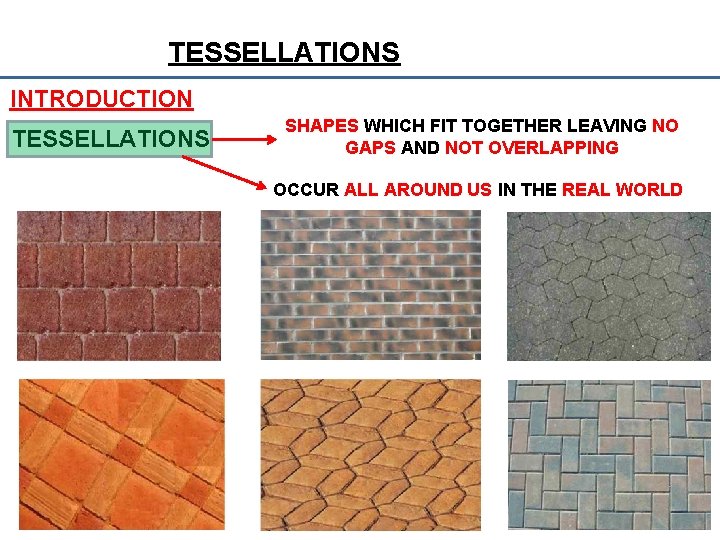 TESSELLATIONS

INTRODUCTION

TESSELLATIONS

SHAPES WHICH FIT TOGETHER LEAVING NO GAPS AND NOT OVERLAPPING

OCCUR ALL AROUND US IN THE REAL WORLD